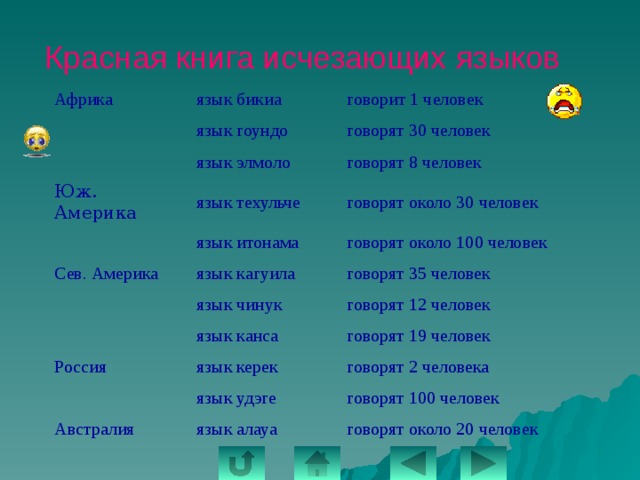 Красная книга исчезающих языков

| | | |
|---|---|---|
| Африка | язык бикиа | говорит 1 человек |
| | язык гоундо | говорят 30 человек |
| | язык элмоло | говорят 8 человек |
| Юж. Америка | язык техульче | говорят около 30 человек |
| | язык итонама | говорят около 100 человек |
| Сев. Америка | язык кагуила | говорят 35 человек |
| | язык чинук | говорят 12 человек |
| | язык канса | говорят 19 человек |
| Россия | язык керек | говорят 2 человека |
| | язык удэге | говорят 100 человек |
| Австралия | язык алауа | говорят около 20 человек |